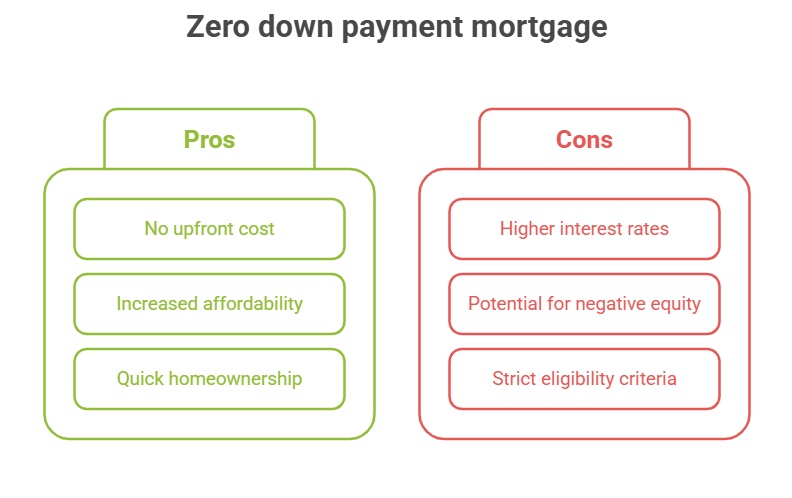 Zero down payment mortgage

Pros

No upfront cost

Increased affordability

Quick homeownership

Cons

Higher interest rates

Potential for negative equity

Strict eligibility criteria